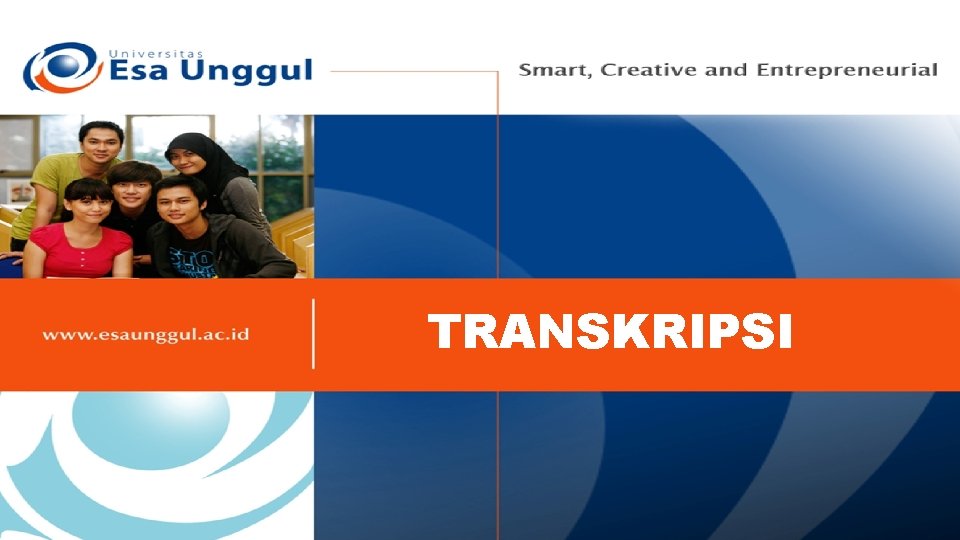 Universitas
Esa Unggul

Smart, Creative and Entrepreneurial

www.esaunggul.ac.id

TRANSKRIPSI